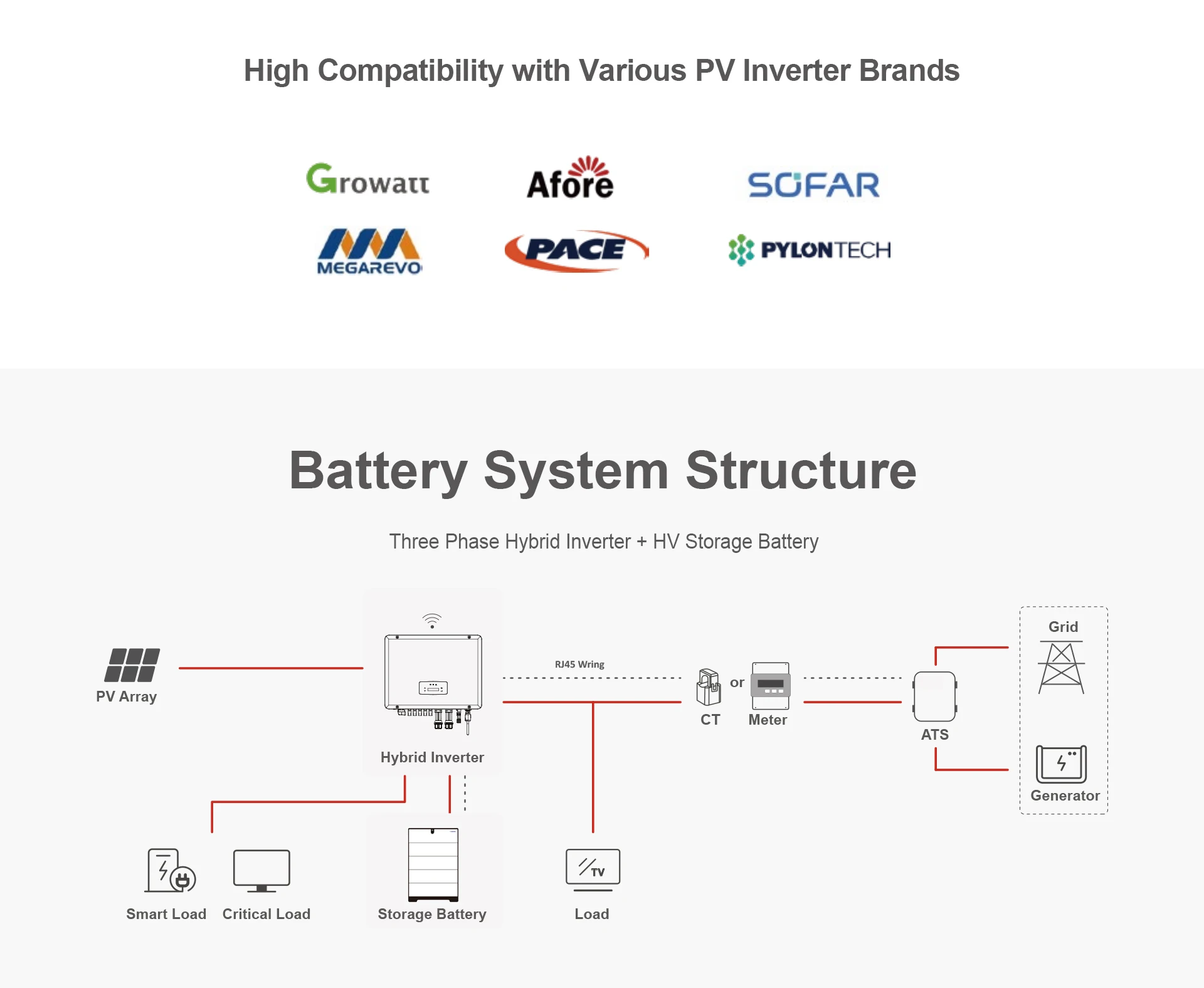 High Compatibility with Various PV Inverter Brands

Growatt

Afore

SOFAR

MEGAREVO

PACE

PYLONTECH

Battery System Structure

Three Phase Hybrid Inverter + HV Storage Battery

PV Array

Hybrid Inverter

RJ45 Wring

CT

or

Meter

ATS

Grid

Generator

Smart Load

Critical Load

Storage Battery

TV

Load